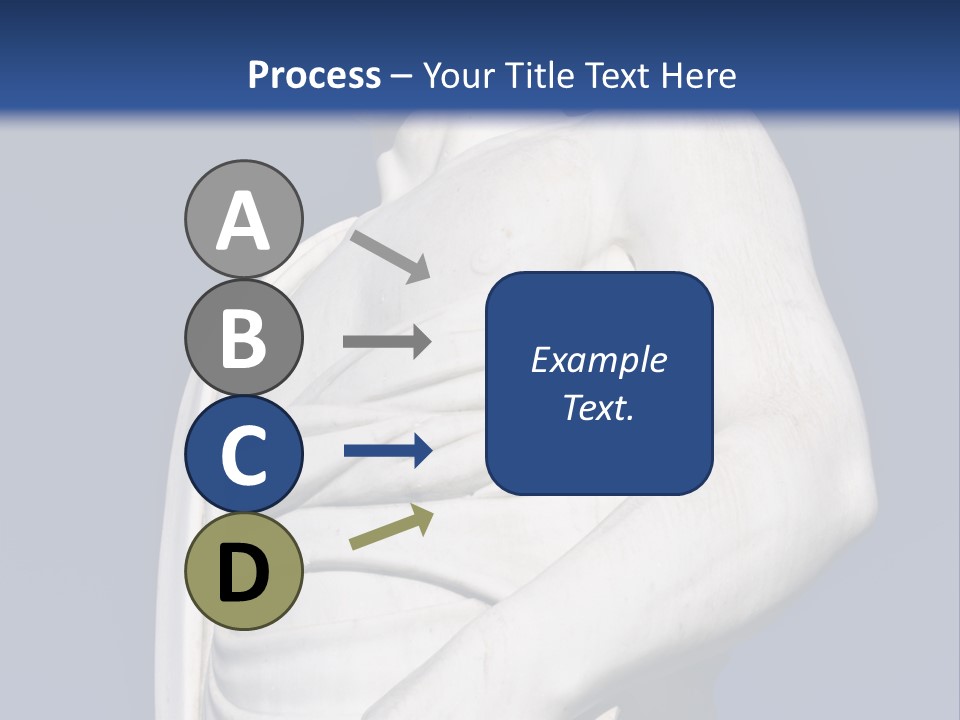 Process – Your Title Text Here

A

B

C

D

Example Text.